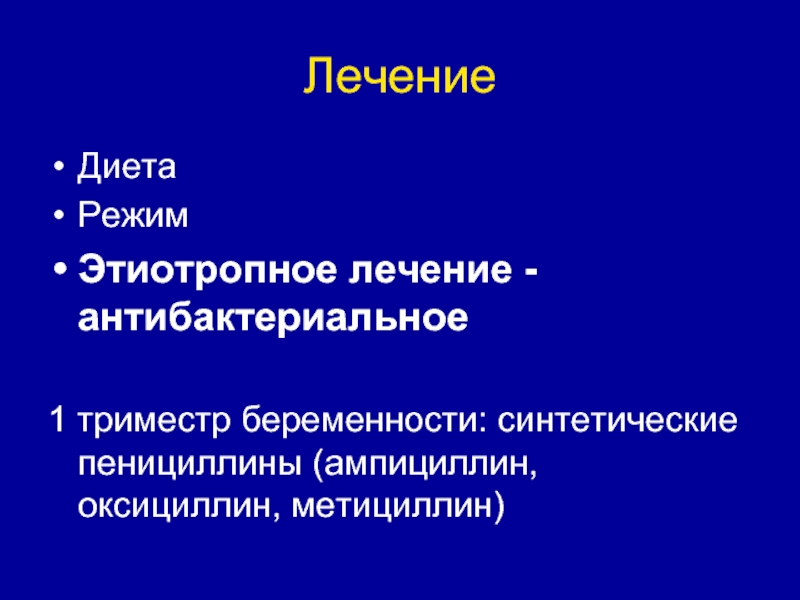 Лечение

• Диета
• Режим
• Этиотропное лечение - антибактериальное

1 триместр беременности: синтетические пенициллины (ампициллин, оксициллин, метициллин)